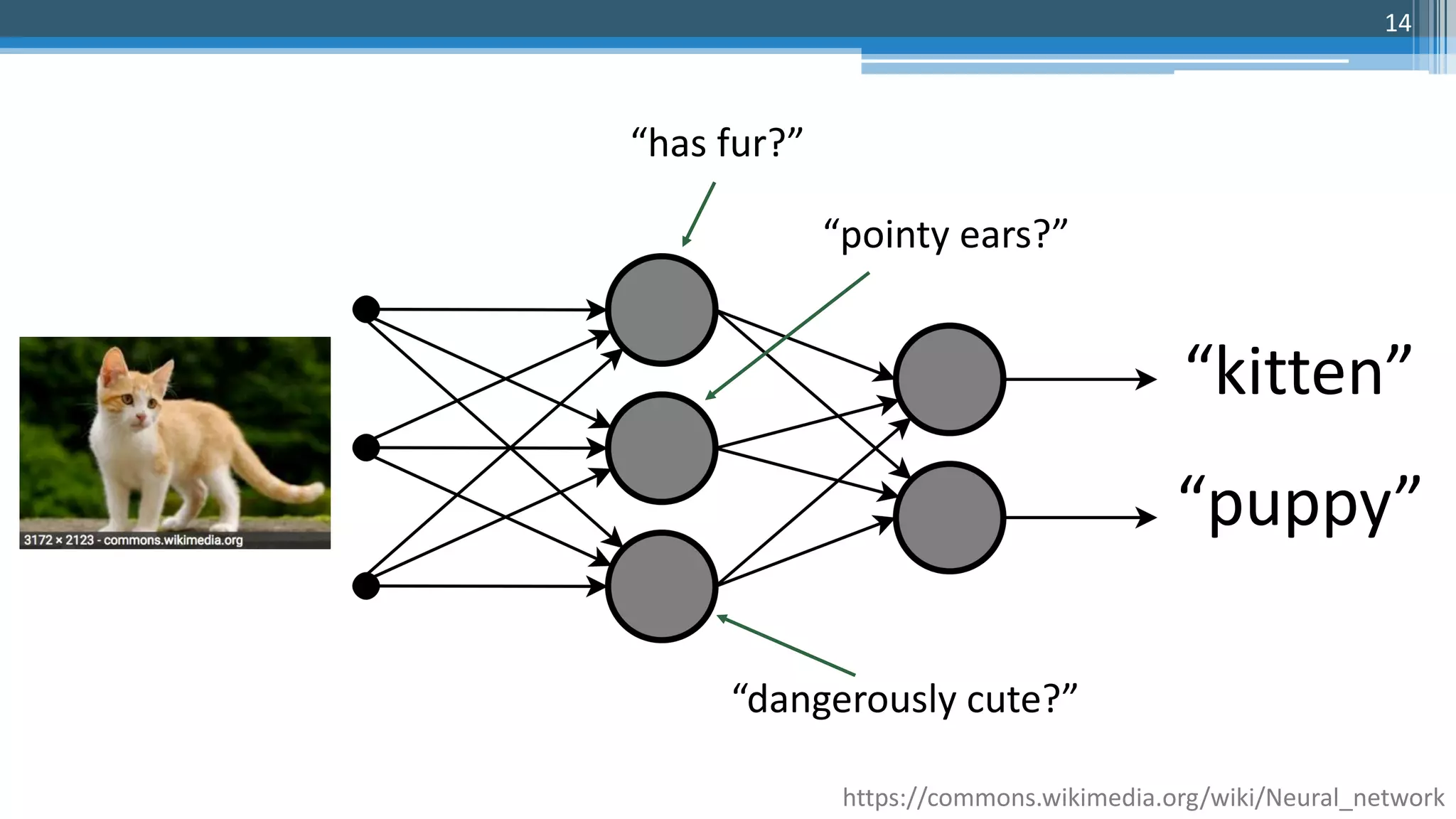 14

“has fur?”

“pointy ears?”

3172 × 2123 - commons.wikimedia.org

“kitten”

“puppy”

“dangerously cute?”

https://commons.wikimedia.org/wiki/Neural_network